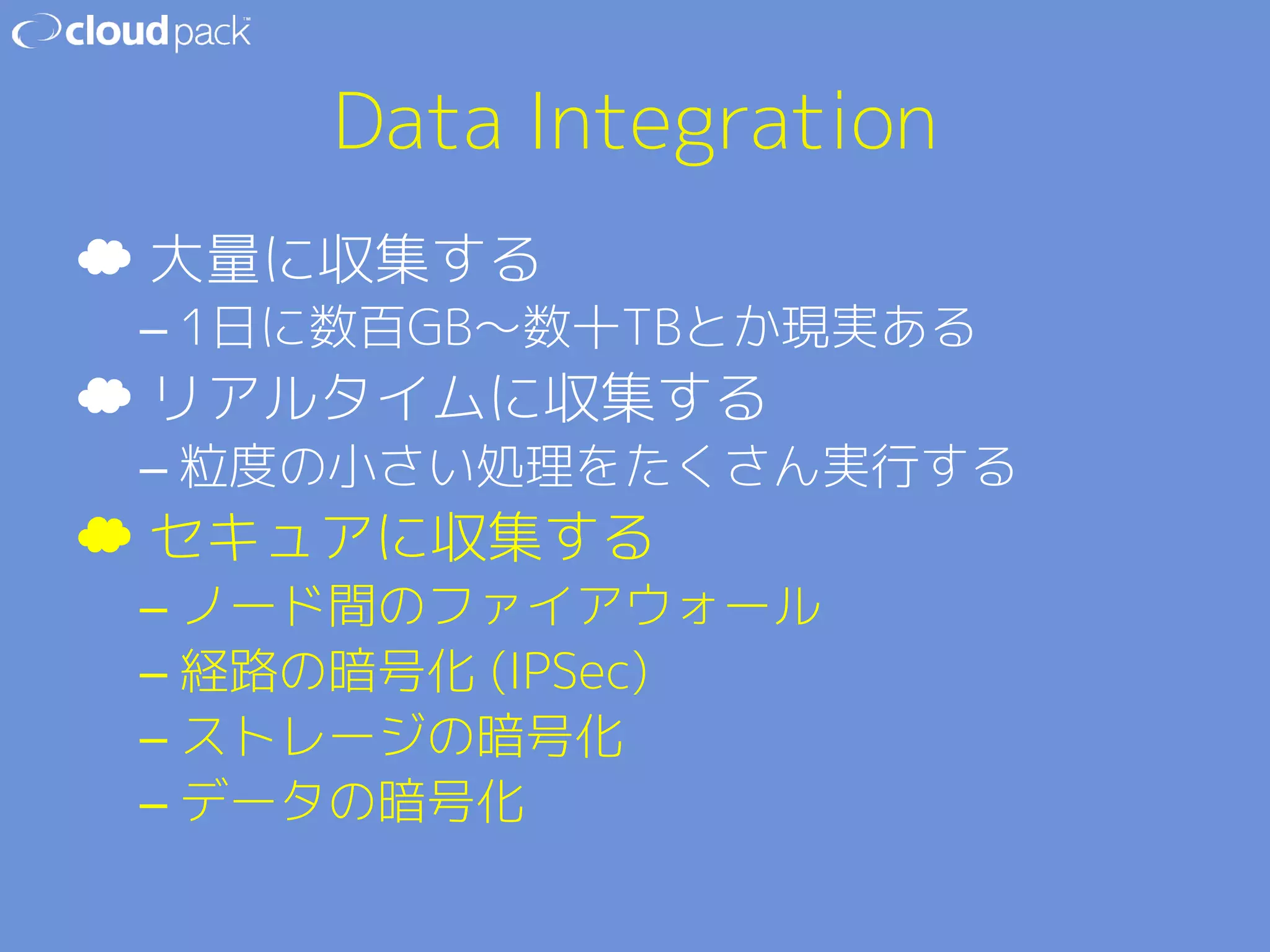 cloudpack™

Data Integration

大量に収集する
– 1日に数百GB〜数十TBとか現実ある
リアルタイムに収集する
– 粒度の小さい処理をたくさん実行する
セキュアに収集する
– ノード間のファイアウォール
– 経路の暗号化 (IPSec)
– ストレージの暗号化
– データの暗号化